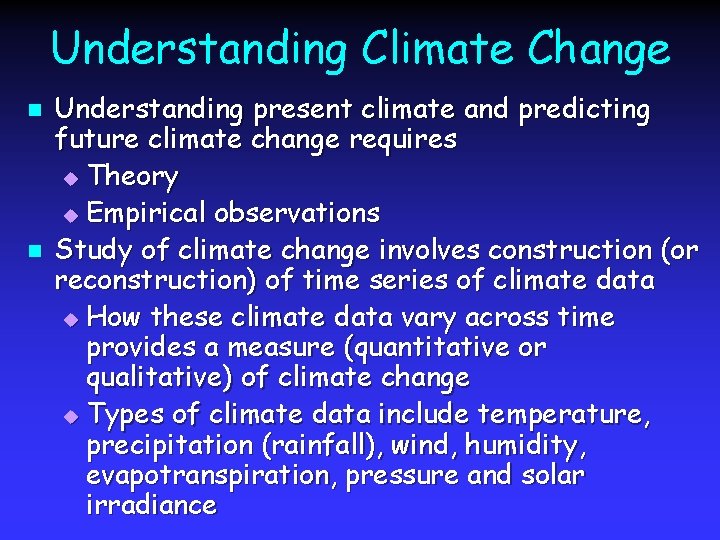 Understanding Climate Change

Understanding present climate and predicting future climate change requires

Theory

Empirical observations

Study of climate change involves construction (or reconstruction) of time series of climate data

How these climate data vary across time provides a measure (quantitative or qualitative) of climate change

Types of climate data include temperature, precipitation (rainfall), wind, humidity, evapotranspiration, pressure and solar irradiance